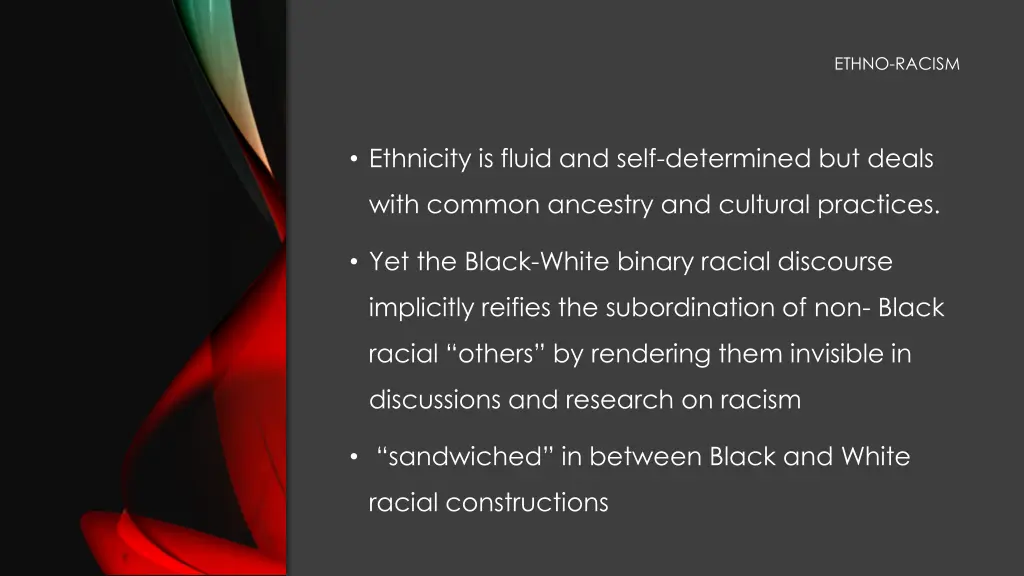 ETHNO-RACISM

• Ethnicity is fluid and self-determined but deals with common ancestry and cultural practices.

• Yet the Black-White binary racial discourse implicitly reifies the subordination of non- Black racial “others” by rendering them invisible in discussions and research on racism

• “sandwiched” in between Black and White racial constructions